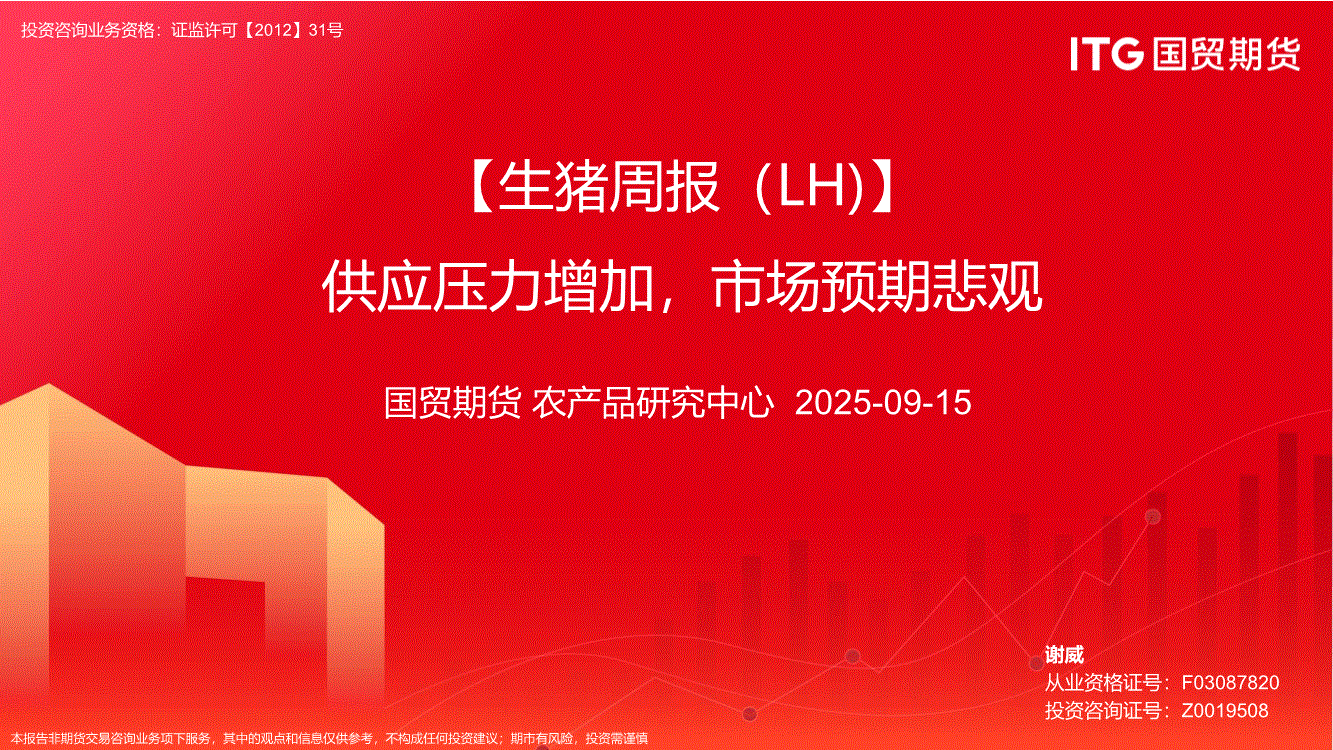 投资咨询业务资格：证监许可【2012】31号

ITG 国贸期货

【生猪周报（LH)】

供应压力增加，市场预期悲观

国贸期货 农产品研究中心 2025-09-15

谢威

从业资格证号：F03087820

投资咨询证号：Z0019508

本报告非期货交易咨询业务项下服务，其中的观点和信息仅供参考，不构成任何投资建议；期市有风险，投资需谨慎